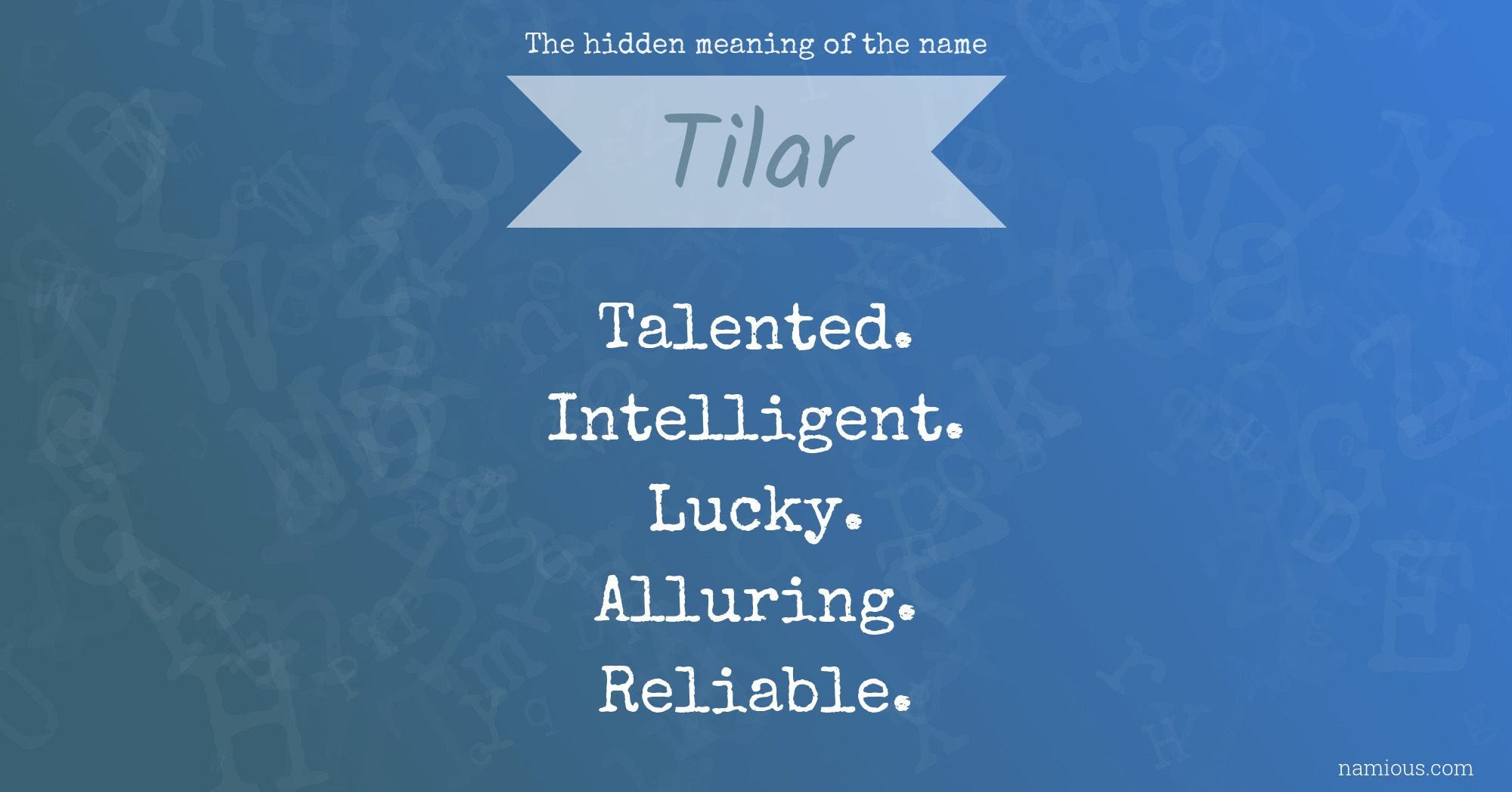 The hidden meaning of the name

Tilar

Talented.
Intelligent.
Lucky.
Alluring.
Reliable.

namious.com